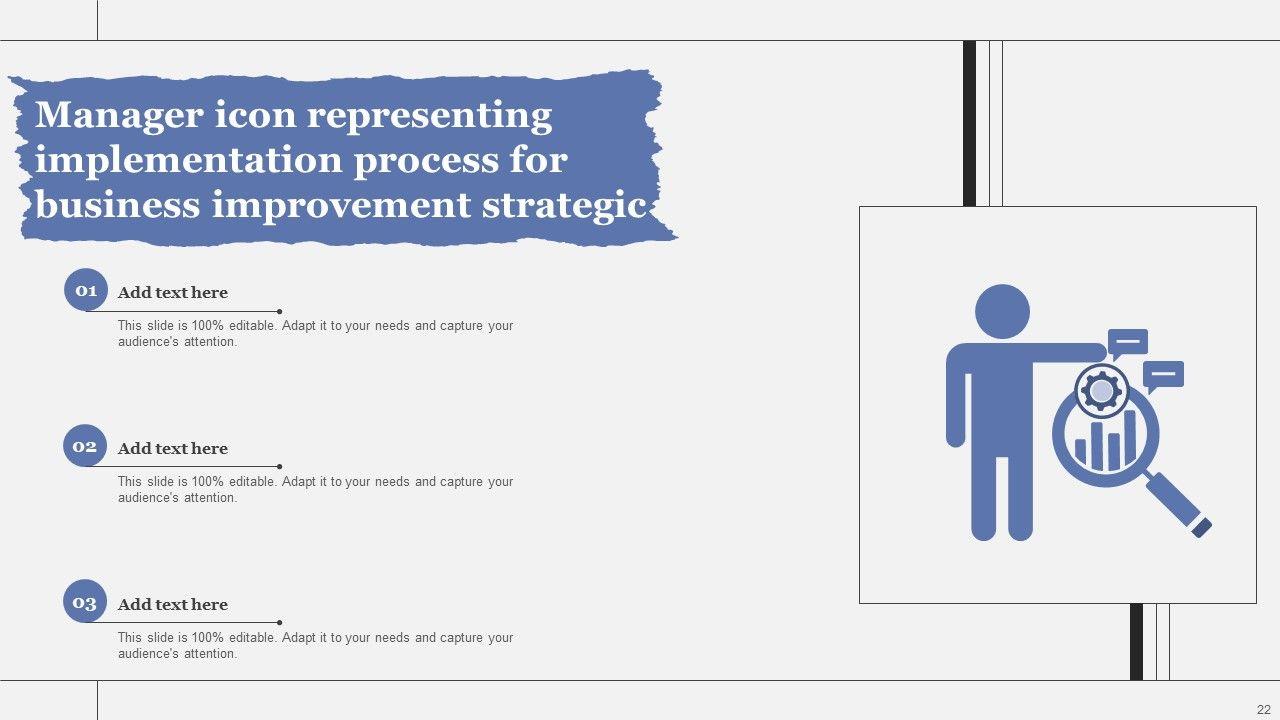 Manager icon representing implementation process for business improvement strategic

01
Add text here
This slide is 100% editable. Adapt it to your needs and capture your audience's attention.

02
Add text here
This slide is 100% editable. Adapt it to your needs and capture your audience's attention.

03
Add text here
This slide is 100% editable. Adapt it to your needs and capture your audience's attention.

22